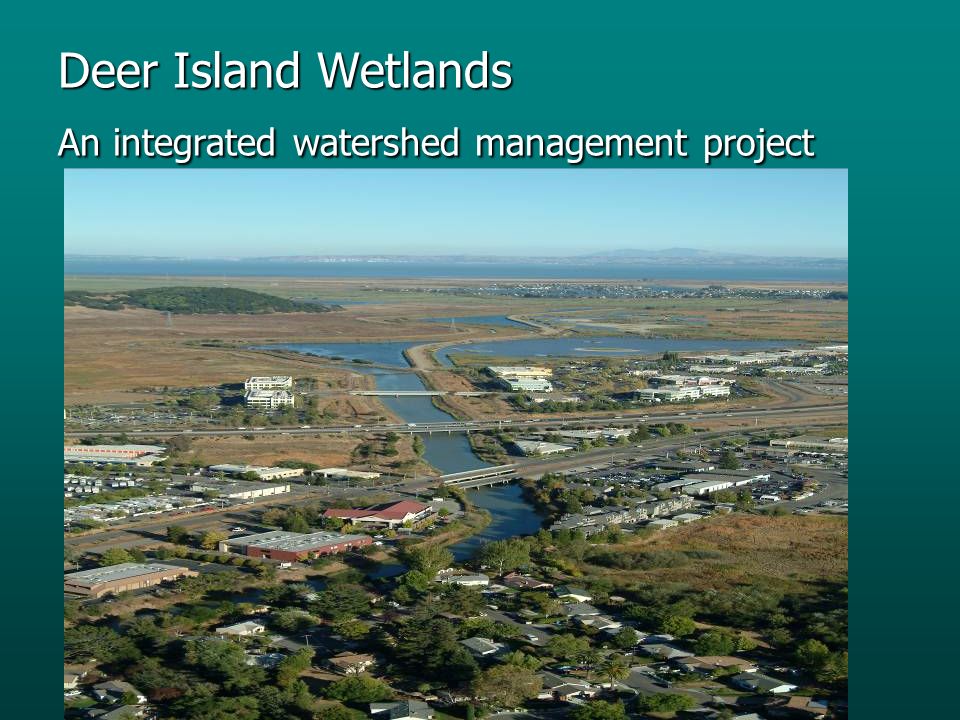 Deer Island Wetlands

An integrated watershed management project